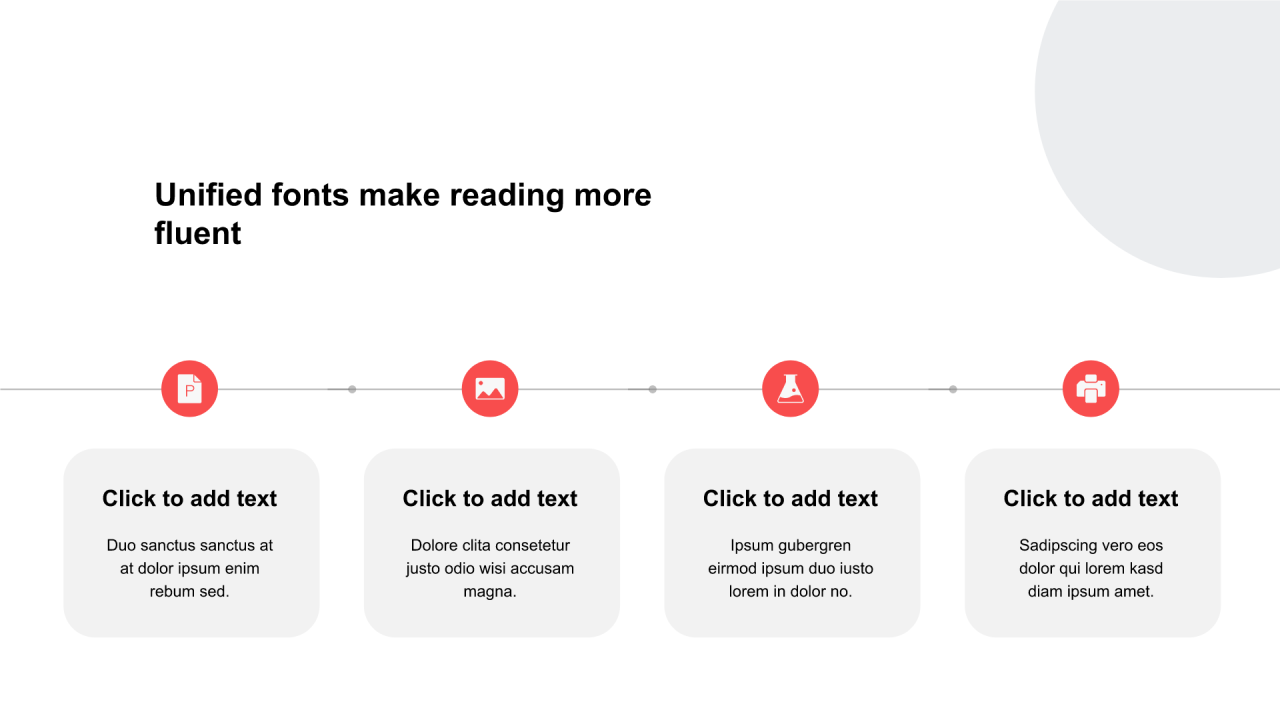 Unified fonts make reading more fluent

P

Click to add text

Duo sanctus sanctus at at dolor ipsum enim rebum sed.

Click to add text

Dolore clita consetetur justo odio wisi accusam magna.

Click to add text

Ipsum gubergren eirmod ipsum duo iusto lorem in dolor no.

Click to add text

Sadipscing vero eos dolor qui lorem kasd diam ipsum amet.